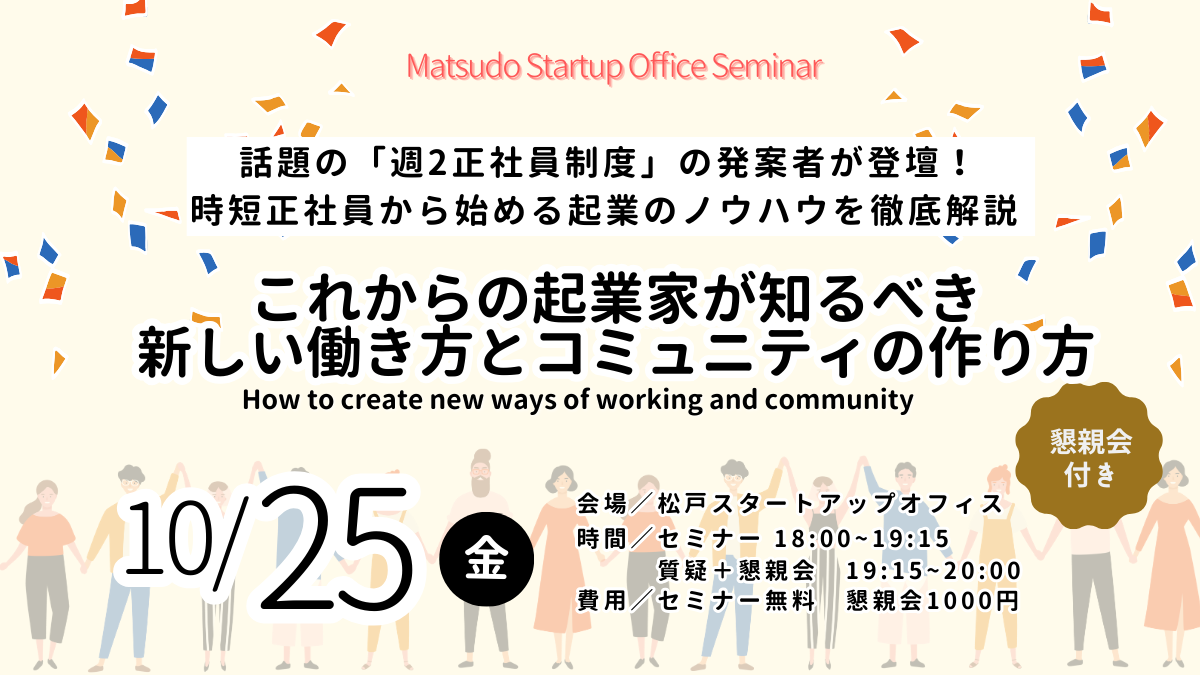 Matsudo Startup Office Seminar

話題の「週2正社員制度」の発案者が登壇！
時短正社員から始める起業のノウハウを徹底解説

これからの起業家が知るべき
新しい働き方とコミュニティの作り方
How to create new ways of working and community

懇親会付き

10/25 金

会場／松戸スタートアップオフィス
時間／セミナー 18:00~19:15
質疑＋懇親会 19:15~20:00
費用／セミナー無料 懇親会1000円